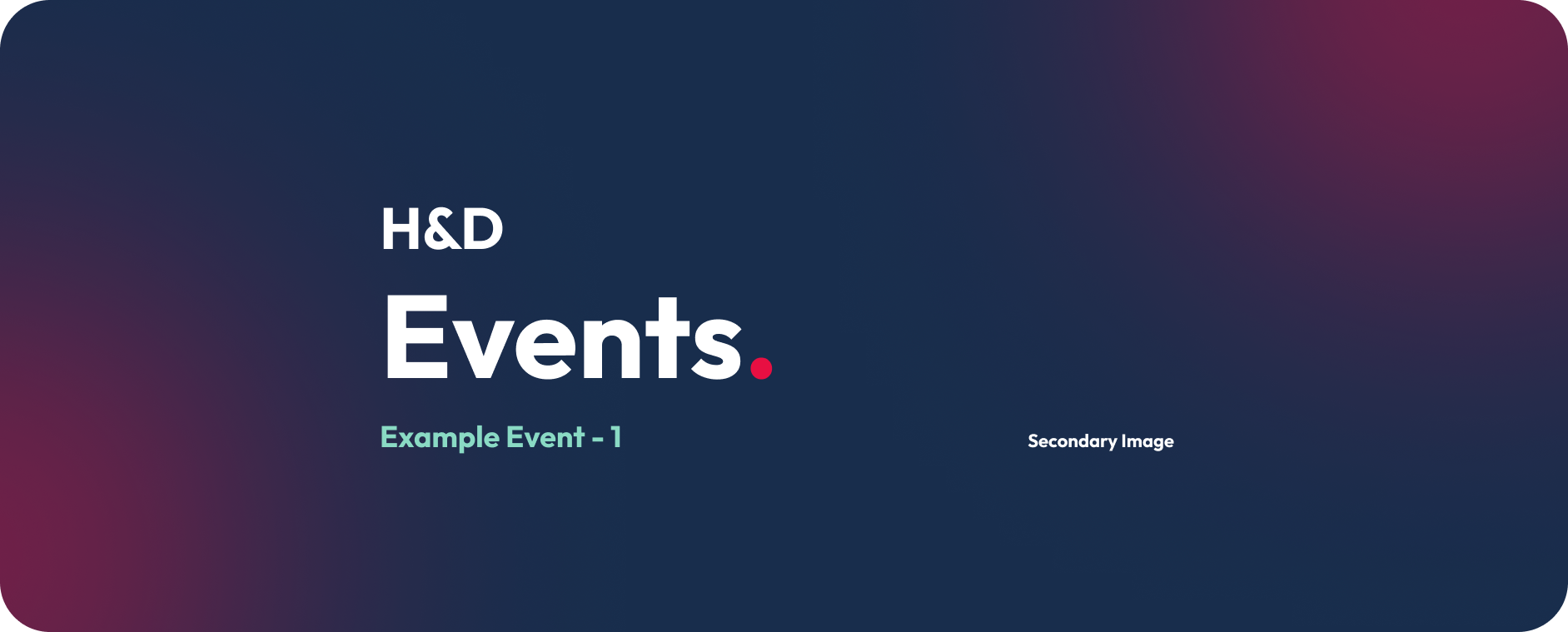 H&D

Events.

Example Event - 1

Secondary Image